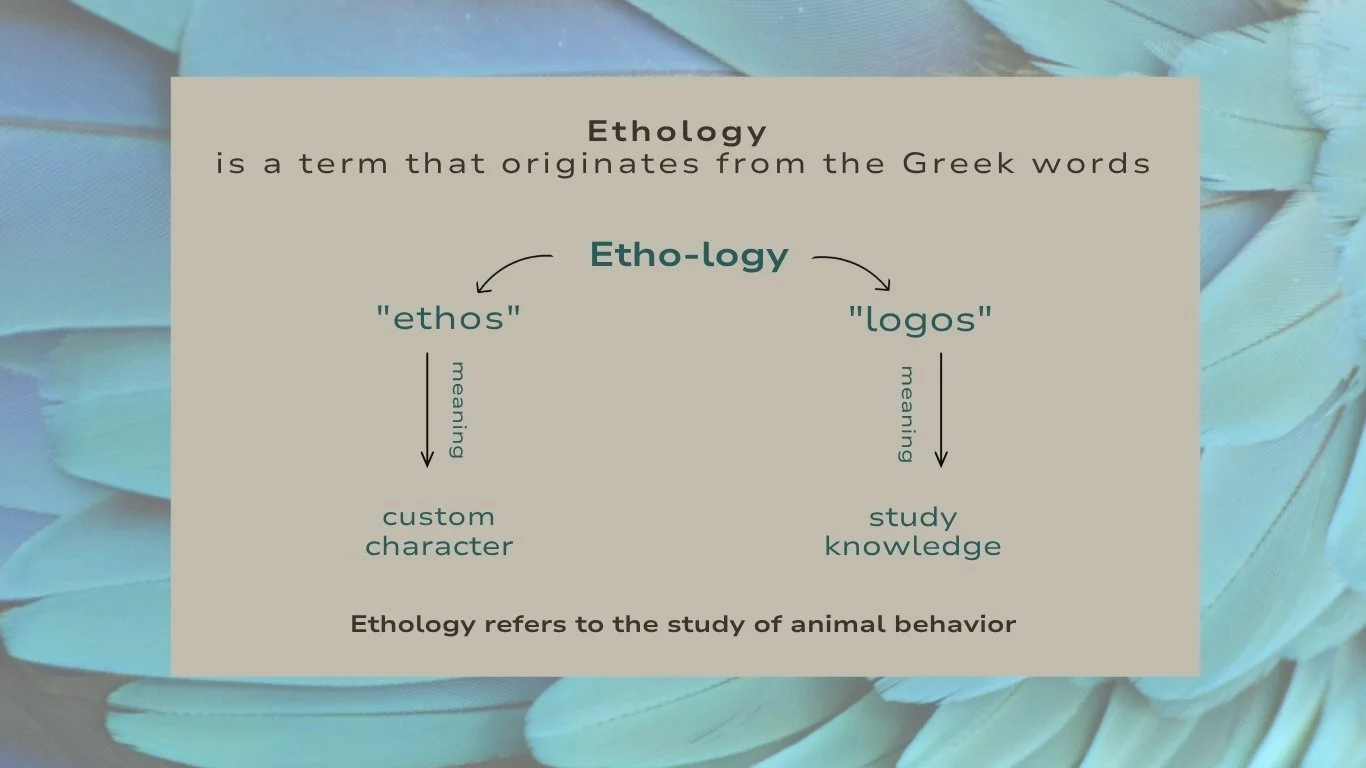 Ethology
is a term that originates from the Greek words

Etho-logy

"ethos"

meaning

custom
character

"logos"

meaning

study
knowledge

Ethology refers to the study of animal behavior